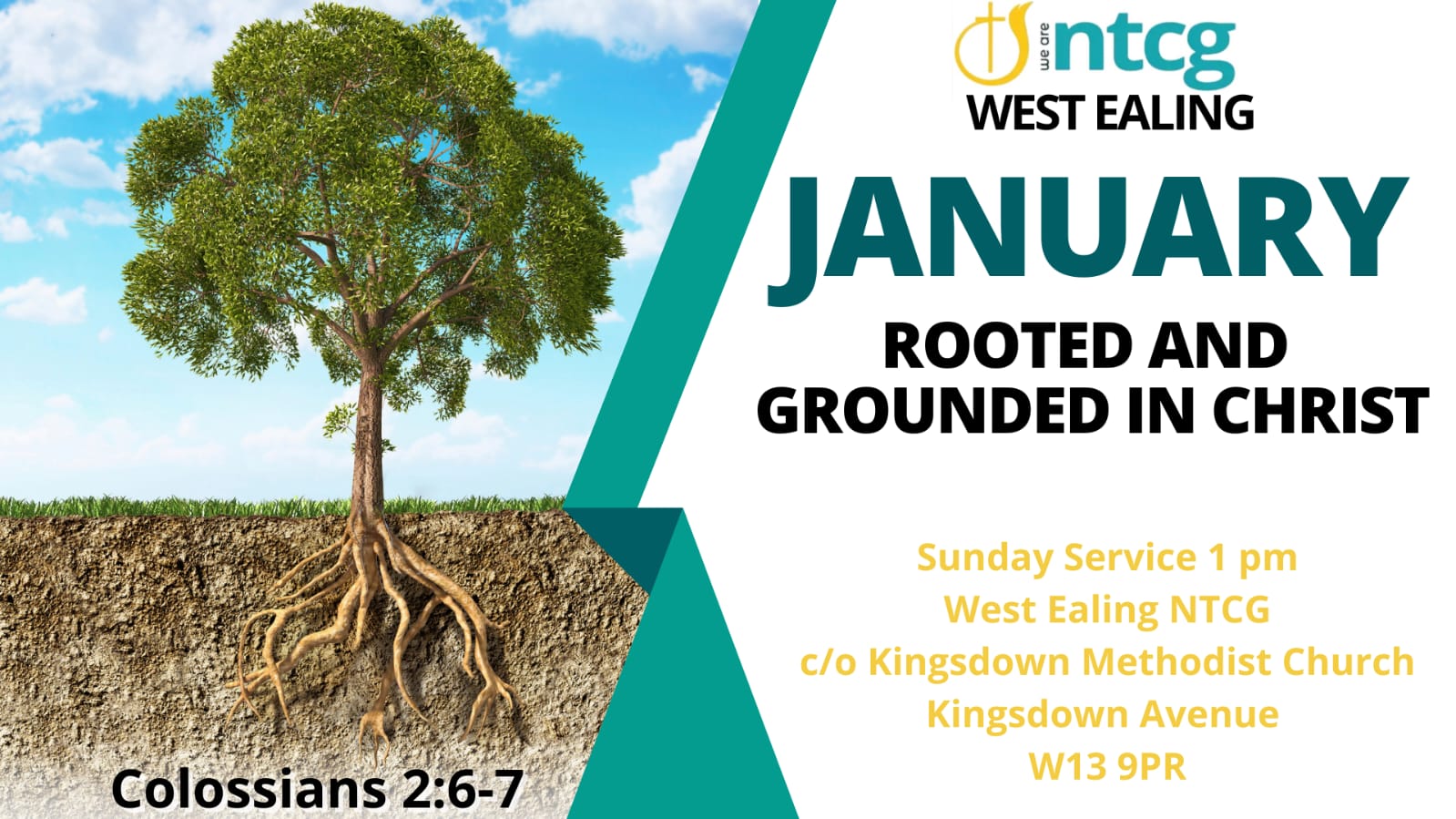 we are ntcg
WEST EALING

JANUARY

ROOTED AND GROUNDED IN CHRIST

Sunday Service 1 pm
West Ealing NTCG
c/o Kingsdown Methodist Church
Kingsdown Avenue
W13 9PR

Colossians 2:6-7